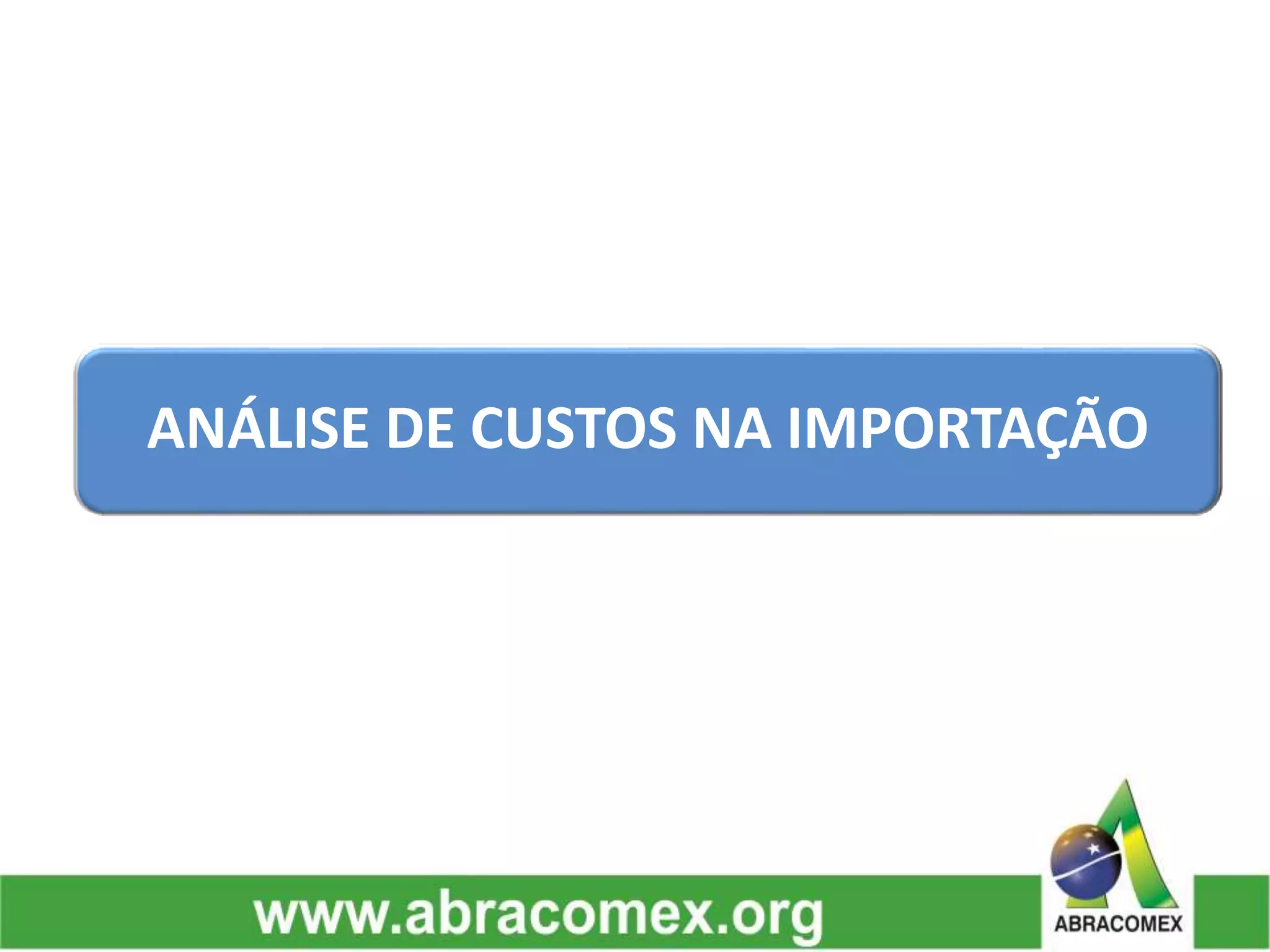 ANÁLISE DE CUSTOS NA IMPORTAÇÃO

www.abracomex.org

ABRACOMEX